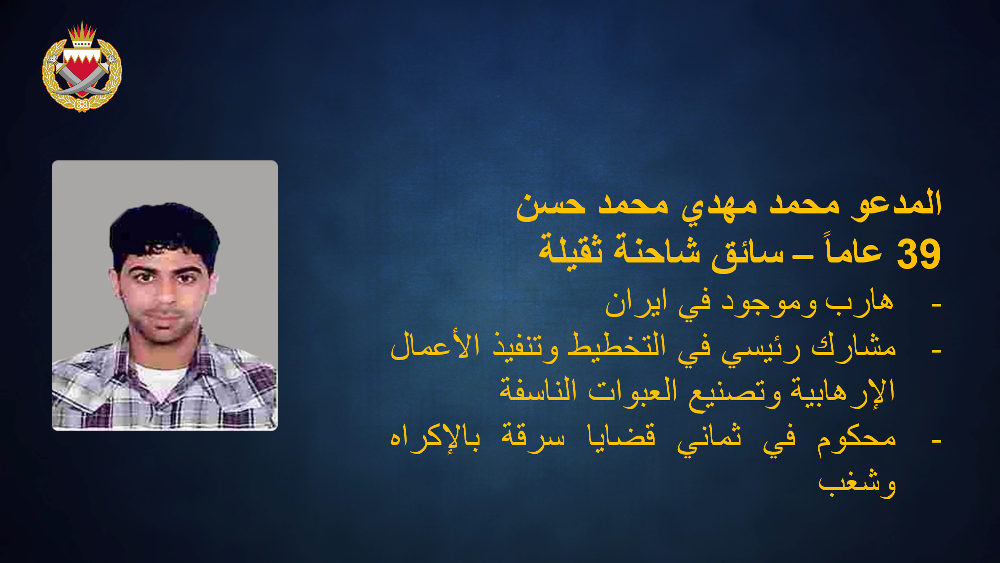 المدعو محمد مهدي محمد حسن
39 عاماً – سائق شاحنة ثقيلة

- هارب وموجود في ايران
- مشارك رئيسي في التخطيط وتنفيذ الأعمال الإرهابية وتصنيع العبوات الناسفة
- محكوم في ثماني قضايا سرقة بالإكراه وشغب